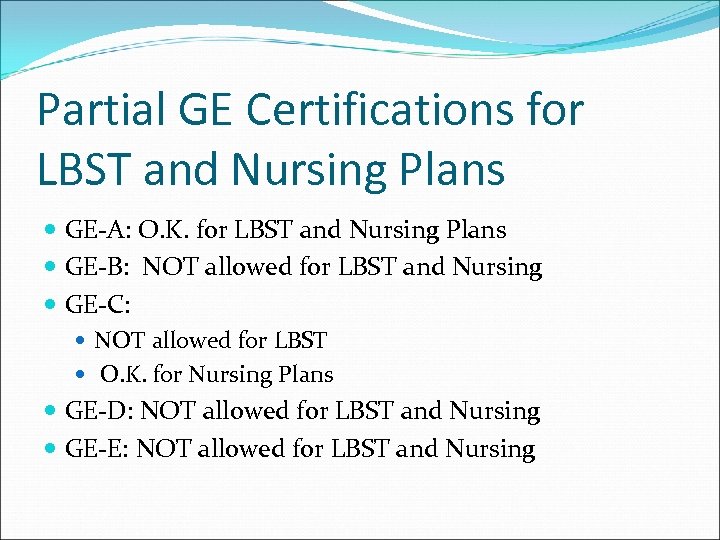 Partial GE Certifications for LBST and Nursing Plans

- GE-A: O.K. for LBST and Nursing Plans
- GE-B: NOT allowed for LBST and Nursing
- GE-C:
  - NOT allowed for LBST
  - O.K. for Nursing Plans
- GE-D: NOT allowed for LBST and Nursing
- GE-E: NOT allowed for LBST and Nursing